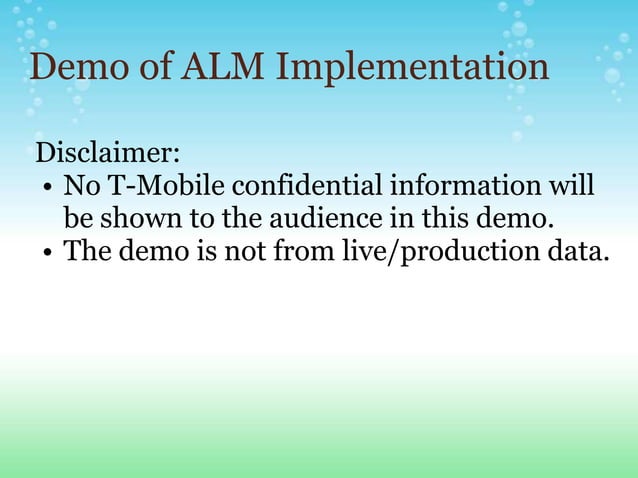 Demo of ALM Implementation

Disclaimer:
• No T-Mobile confidential information will be shown to the audience in this demo.
• The demo is not from live/production data.